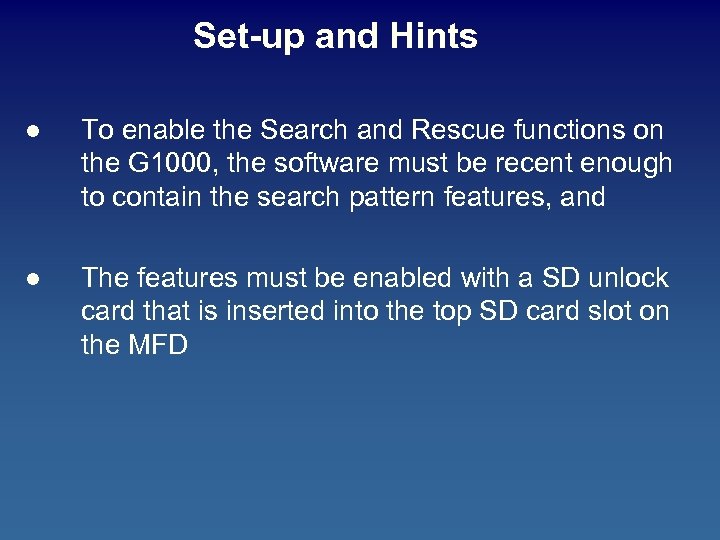 Set-up and Hints

● To enable the Search and Rescue functions on the G1000, the software must be recent enough to contain the search pattern features, and

● The features must be enabled with a SD unlock card that is inserted into the top SD card slot on the MFD